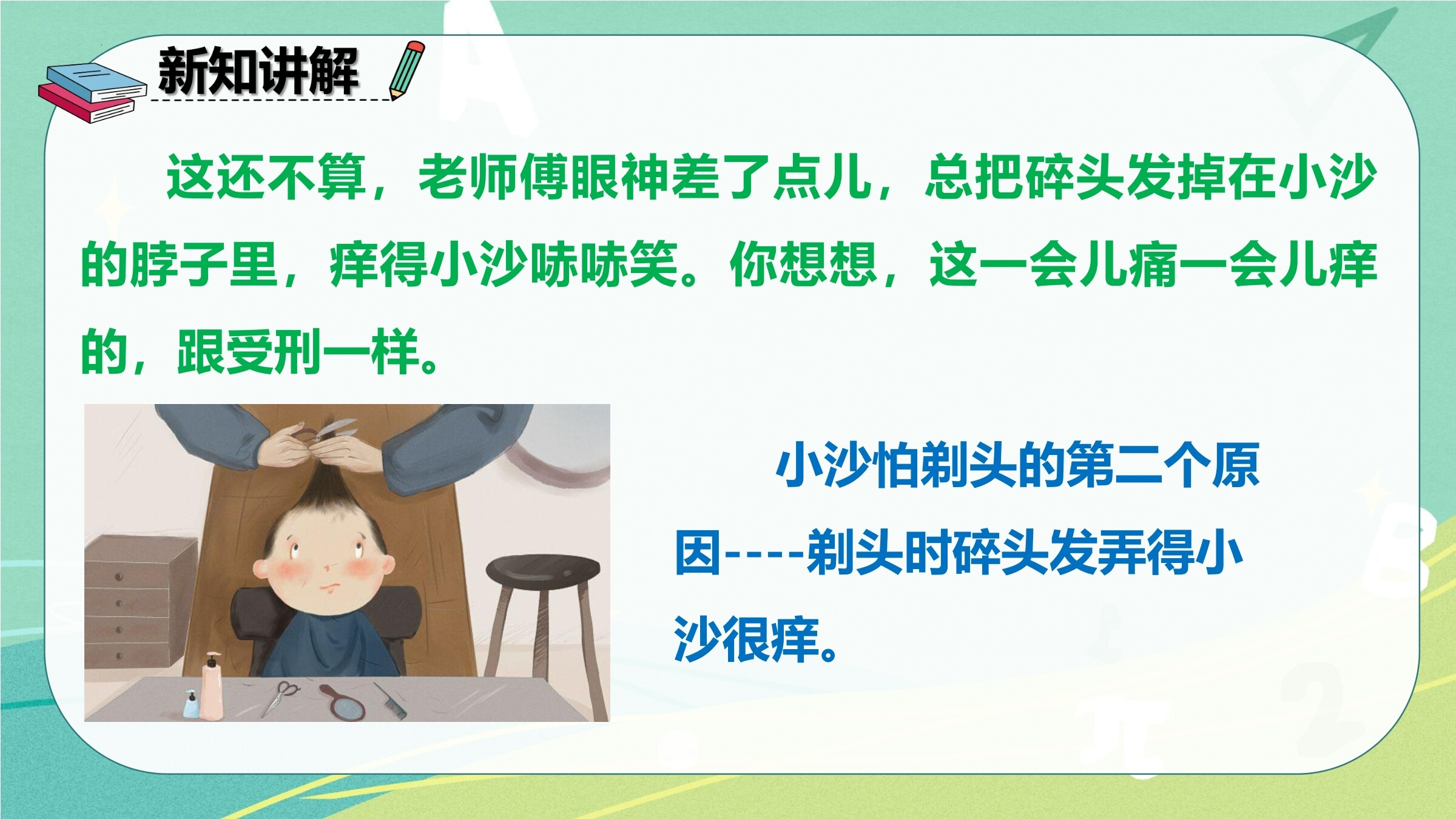 新知讲解

这还不算，老师傅眼神差了点儿，总把碎头发掉在小沙的脖子里，痒得小沙哧哧笑。你想想，这一会儿痛一会儿痒的，跟受刑一样。

小沙怕剃头的第二个原因----剃头时碎头发弄得小沙很痒。